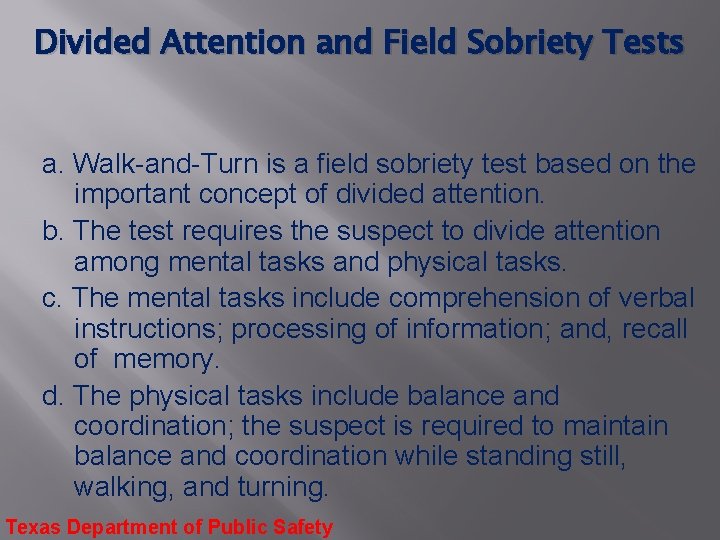 Divided Attention and Field Sobriety Tests

a. Walk-and-Turn is a field sobriety test based on the important concept of divided attention.

b. The test requires the suspect to divide attention among mental tasks and physical tasks.

c. The mental tasks include comprehension of verbal instructions; processing of information; and, recall of memory.

d. The physical tasks include balance and coordination; the suspect is required to maintain balance and coordination while standing still, walking, and turning.

Texas Department of Public Safety